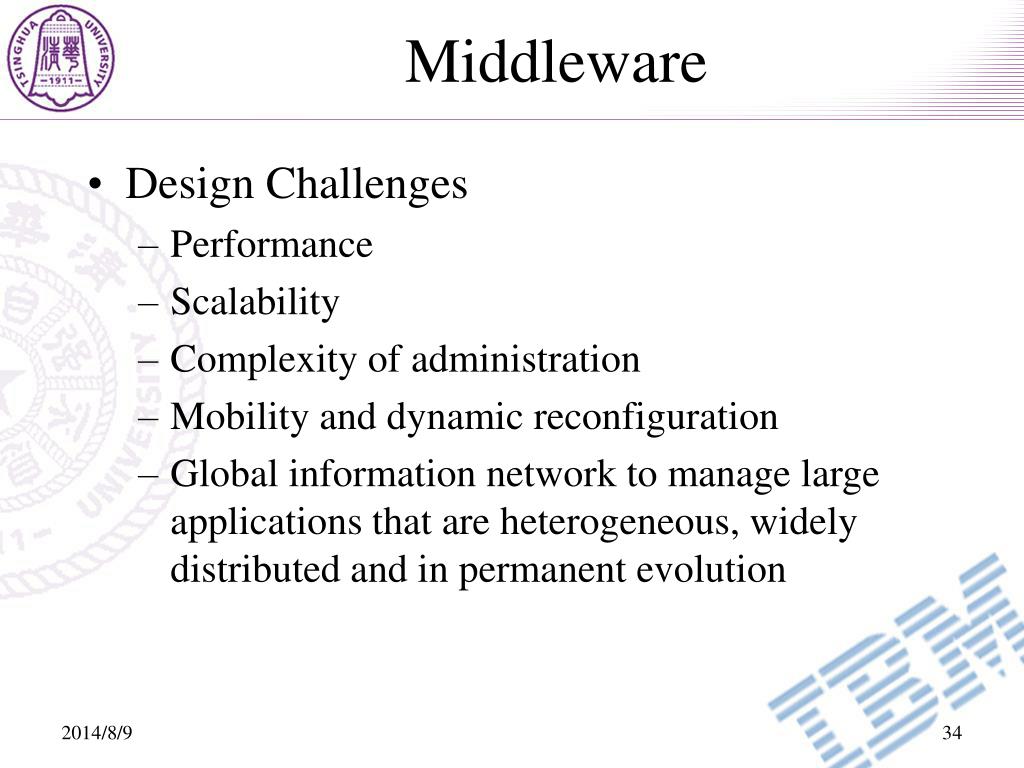 TSINGHUA UNIVERSITY 清華 1911

Middleware

• Design Challenges
– Performance
– Scalability
– Complexity of administration
– Mobility and dynamic reconfiguration
– Global information network to manage large applications that are heterogeneous, widely distributed and in permanent evolution

IBM

2014/8/9

34